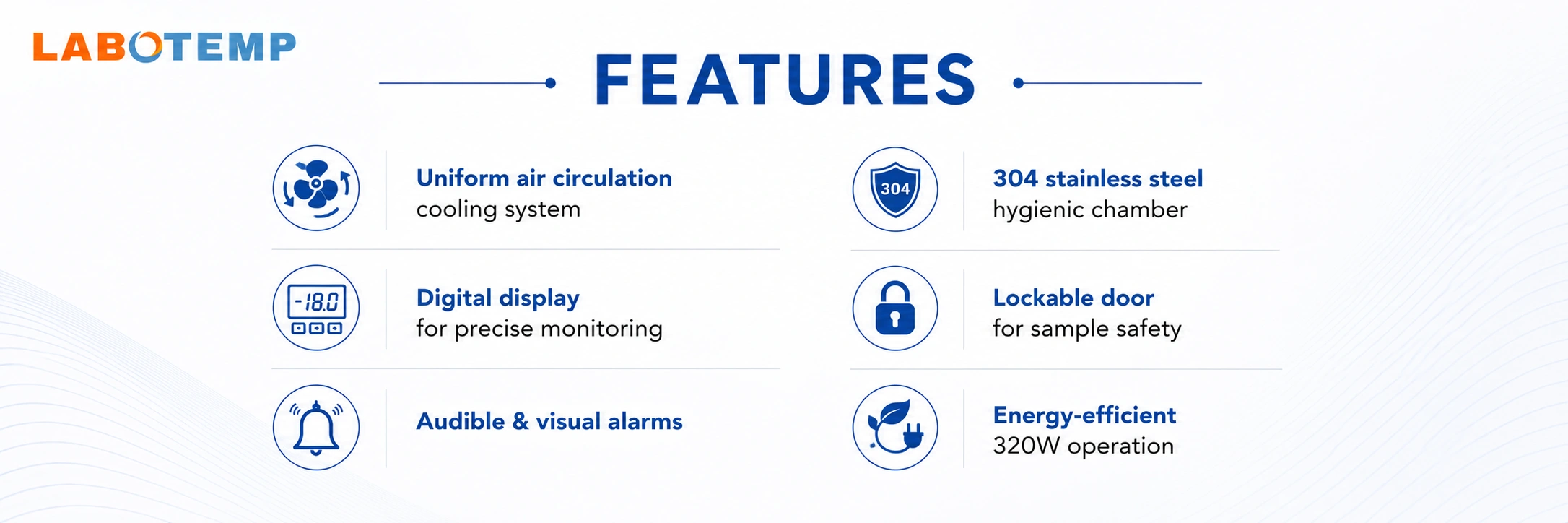 LABOTEMP

FEATURES

Uniform air circulation
cooling system

-18.0

Digital display
for precise monitoring

Audible & visual alarms

304

304 stainless steel
hygienic chamber

Lockable door
for sample safety

Energy-efficient
320W operation